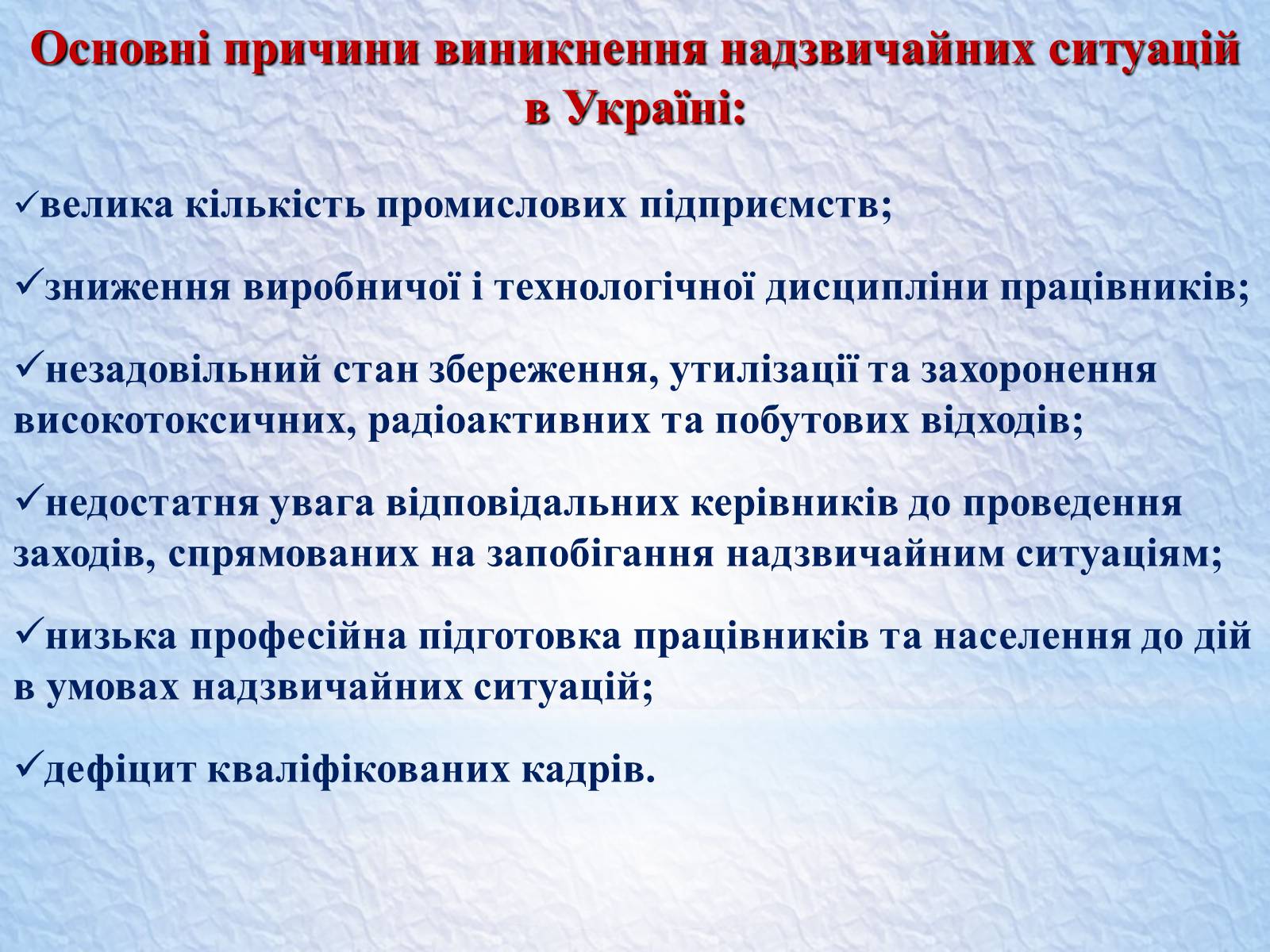 Основні причини виникнення надзвичайних ситуацій в Україні:

✓велика кількість промислових підприємств;

✓зниження виробничої і технологічної дисципліни працівників;

✓незадовільний стан збереження, утилізації та захоронення високотоксичних, радіоактивних та побутових відходів;

✓недостатня увага відповідальних керівників до проведення заходів, спрямованих на запобігання надзвичайним ситуаціям;

✓низька професійна підготовка працівників та населення до дій в умовах надзвичайних ситуацій;

✓дефіцит кваліфікованих кадрів.